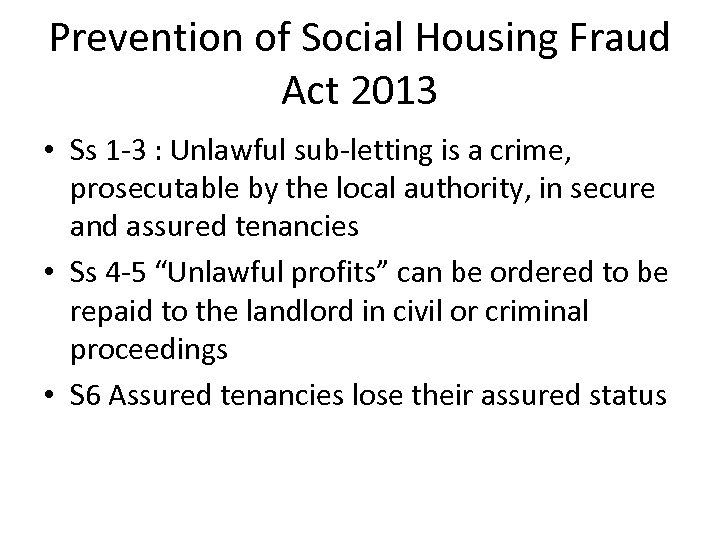 Prevention of Social Housing Fraud Act 2013

• Ss 1-3 : Unlawful sub-letting is a crime, prosecutable by the local authority, in secure and assured tenancies
• Ss 4-5 “Unlawful profits” can be ordered to be repaid to the landlord in civil or criminal proceedings
• S6 Assured tenancies lose their assured status